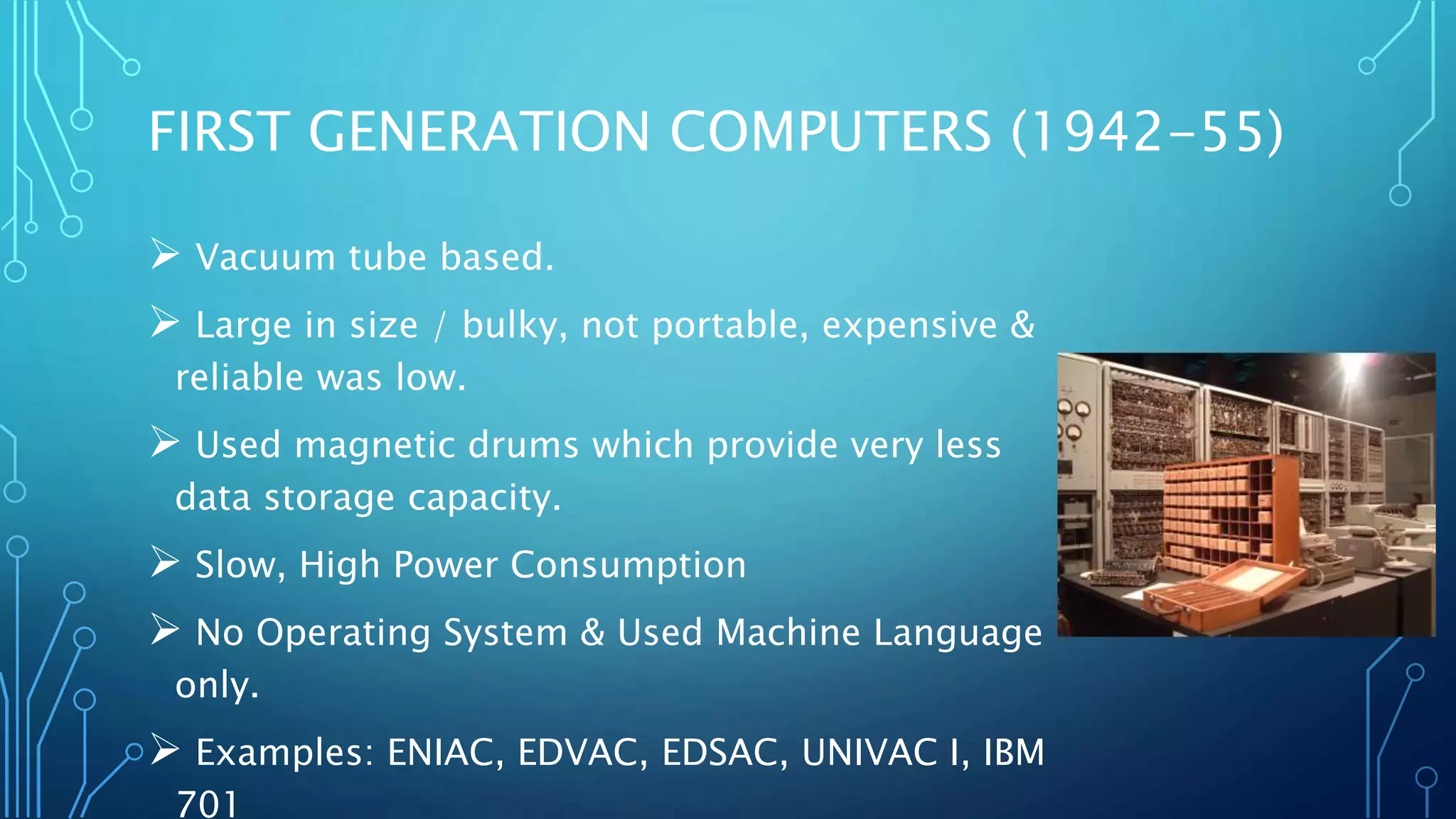 FIRST GENERATION COMPUTERS (1942-55)

➢ Vacuum tube based.

➢ Large in size / bulky, not portable, expensive & reliable was low.

➢ Used magnetic drums which provide very less data storage capacity.

➢ Slow, High Power Consumption

➢ No Operating System & Used Machine Language only.

➢ Examples: ENIAC, EDVAC, EDSAC, UNIVAC I, IBM 701